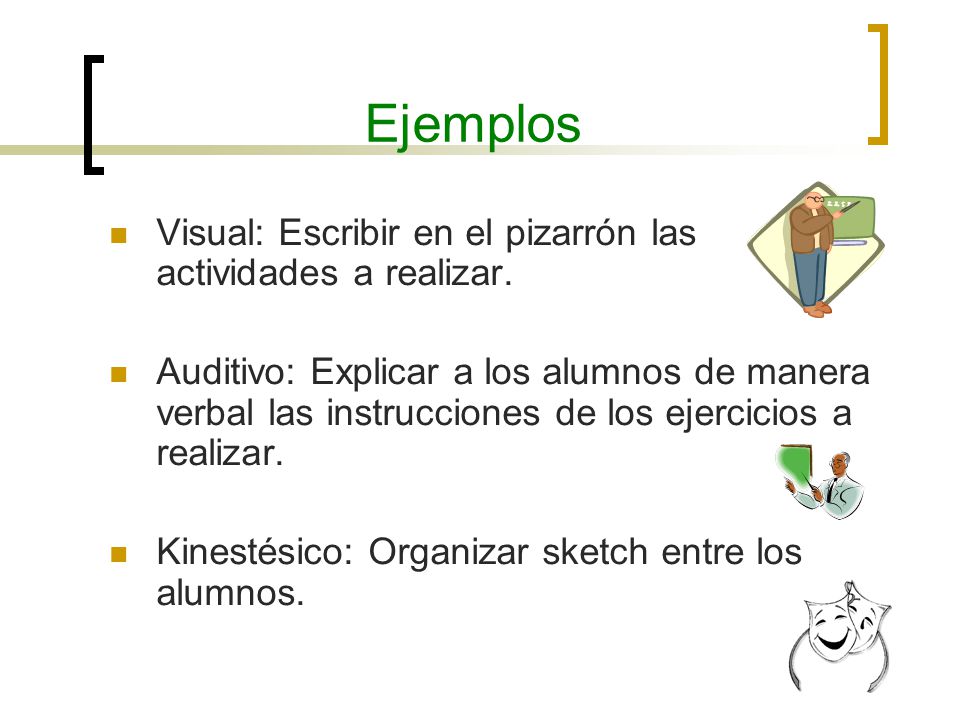 Ejemplos

Visual: Escribir en el pizarrón las actividades a realizar.

Auditivo: Explicar a los alumnos de manera verbal las instrucciones de los ejercicios a realizar.

Kinestésico: Organizar sketch entre los alumnos.